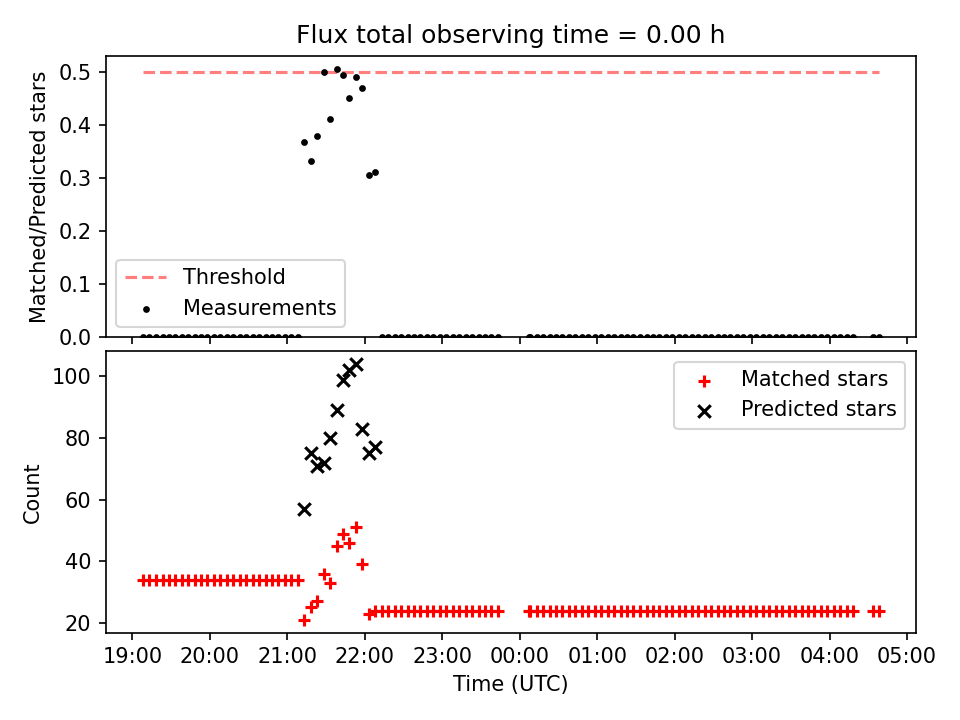 Flux total observing time = 0.00 h

Matched/Predicted stars

0.5
0.4
0.3
0.2
0.1
0.0

Threshold
Measurements

Count

100
80
60
40
20

Matched stars
Predicted stars

19:00 20:00 21:00 22:00 23:00 00:00 01:00 02:00 03:00 04:00 05:00

Time (UTC)